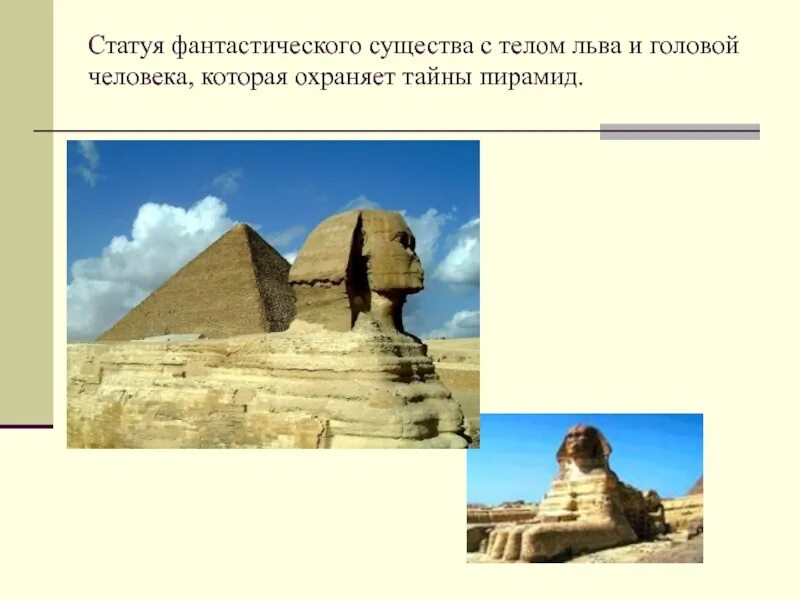 Статуя фантастического существа с телом льва и головой человека, которая охраняет тайны пирамид.